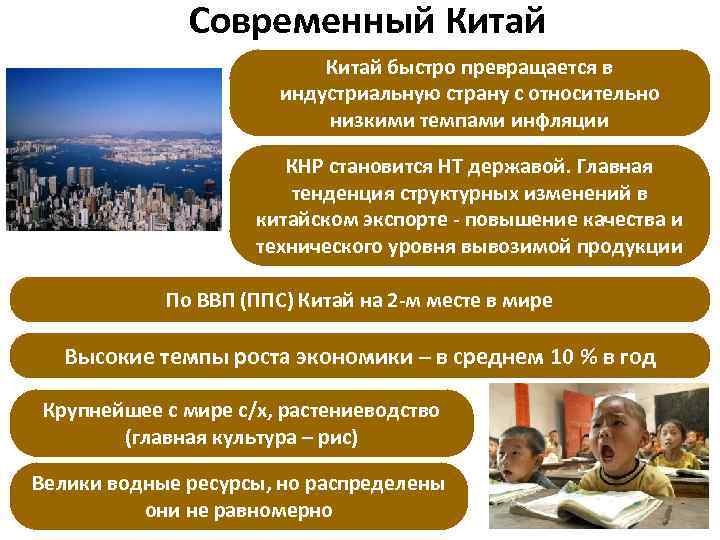 Современный Китай

Китай быстро превращается в индустриальную страну с относительно низкими темпами инфляции

КНР становится НТ державой. Главная тенденция структурных изменений в китайском экспорте - повышение качества и технического уровня вывозимой продукции

По ВВП (ППС) Китай на 2-м месте в мире

Высокие темпы роста экономики – в среднем 10 % в год

Крупнейшее с мире с/х, растениеводство (главная культура – рис)

Велики водные ресурсы, но распределены они не равномерно